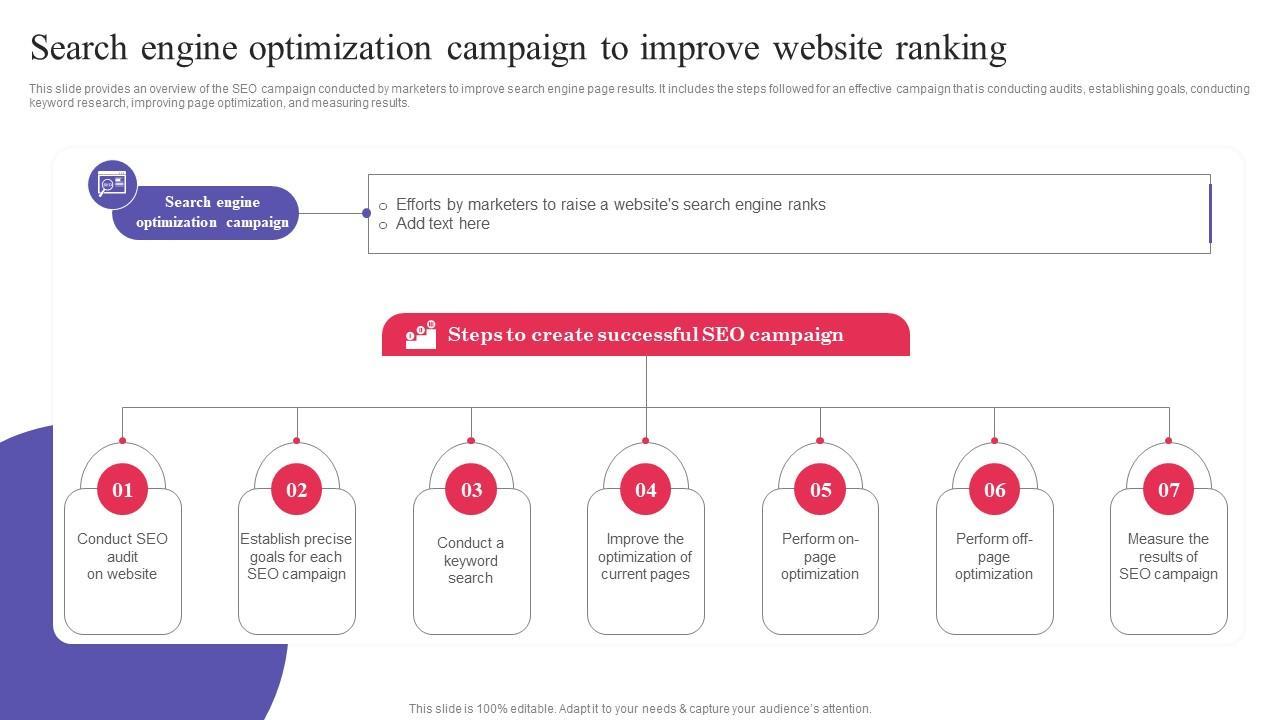 Search engine optimization campaign to improve website ranking

This slide provides an overview of the SEO campaign conducted by marketers to improve search engine page results. It includes the steps followed for an effective campaign that is conducting audits, establishing goals, conducting keyword research, improving page optimization, and measuring results.

Search engine optimization campaign

○ Efforts by marketers to raise a website's search engine ranks
○ Add text here

Steps to create successful SEO campaign

01
Conduct SEO audit on website

02
Establish precise goals for each SEO campaign

03
Conduct a keyword search

04
Improve the optimization of current pages

05
Perform on-page optimization

06
Perform off-page optimization

07
Measure the results of SEO campaign

This slide is 100% editable. Adapt it to your needs & capture your audience's attention.